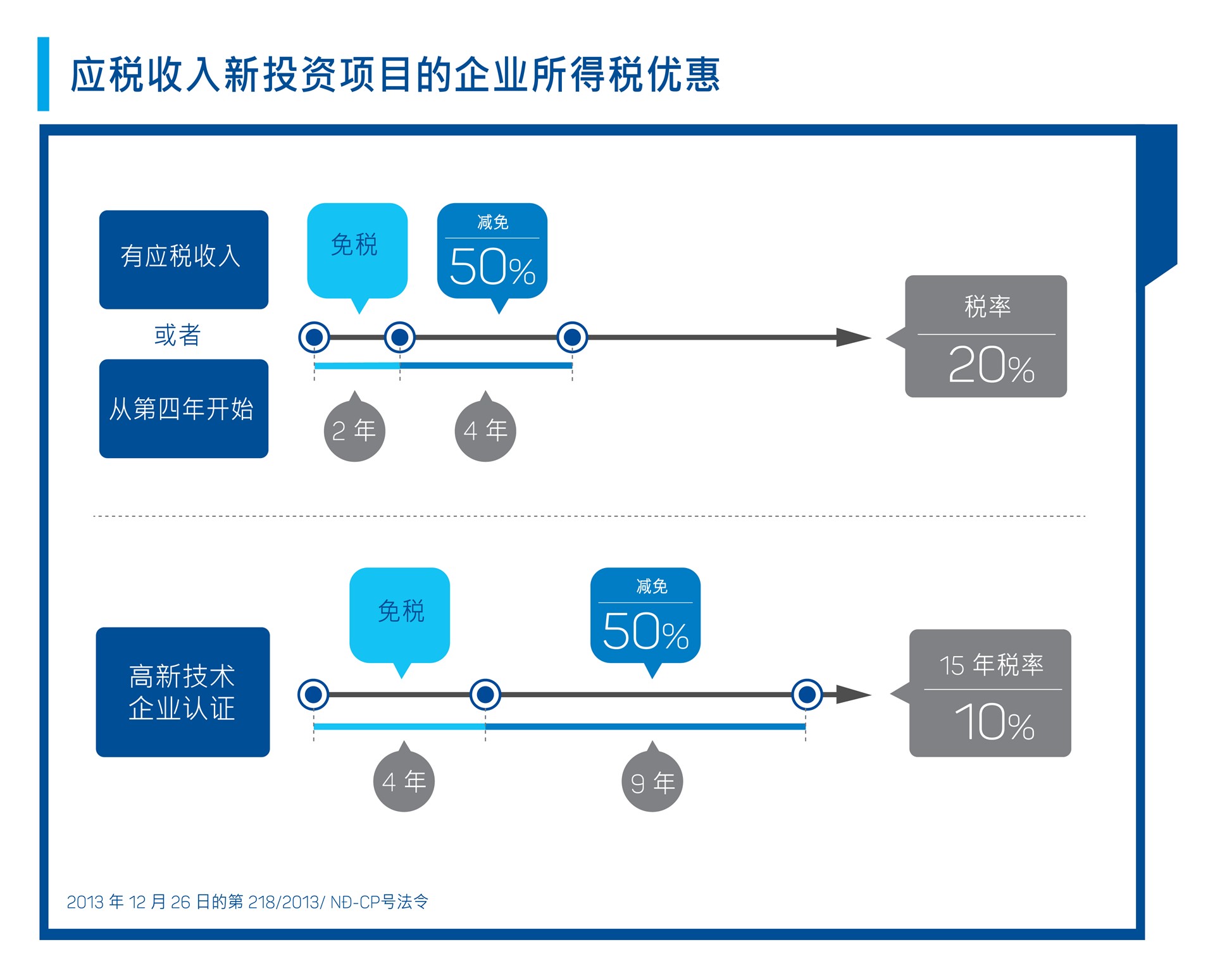 应税收入新投资项目的企业所得税优惠

有应税收入

或者

从第四年开始

免税

减免
50%

2 年

4 年

税率
20%

高新技术企业认证

免税

减免
50%

4 年

9 年

15 年税率
10%

2013 年 12 月 26 日的第 218/2013/ NĐ-CP号法令